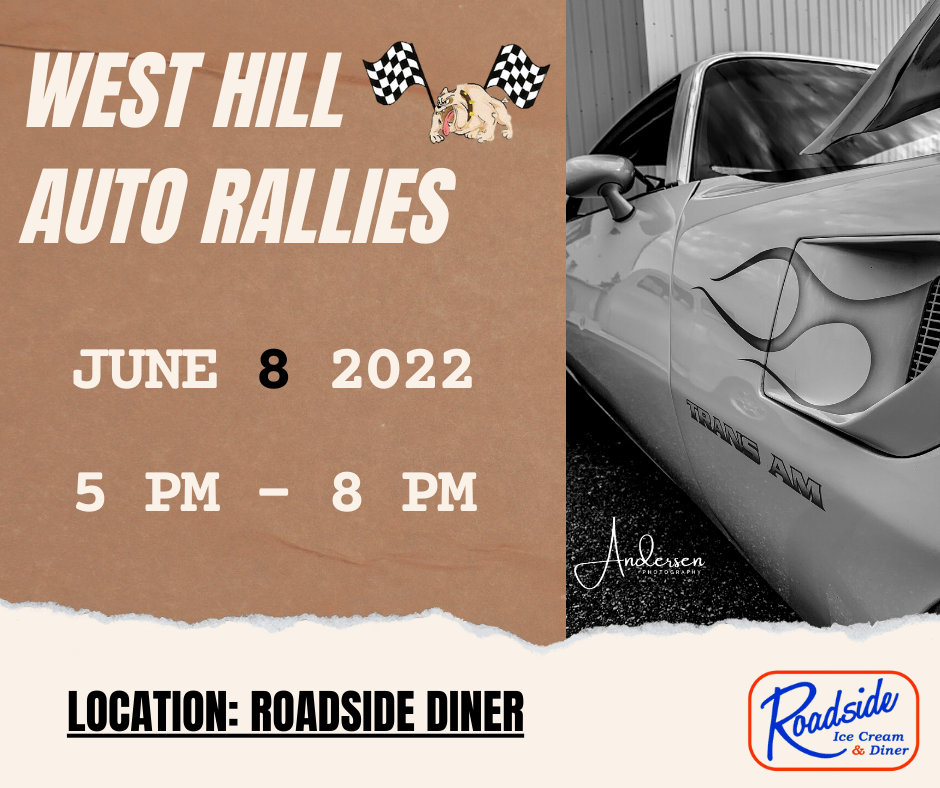 WEST HILL AUTO RALLIES

JUNE 8 2022

5 PM - 8 PM

TRANS AM

Andersen PHOTOGRAPHY

LOCATION: ROADSIDE DINER

Roadside Ice Cream & Diner